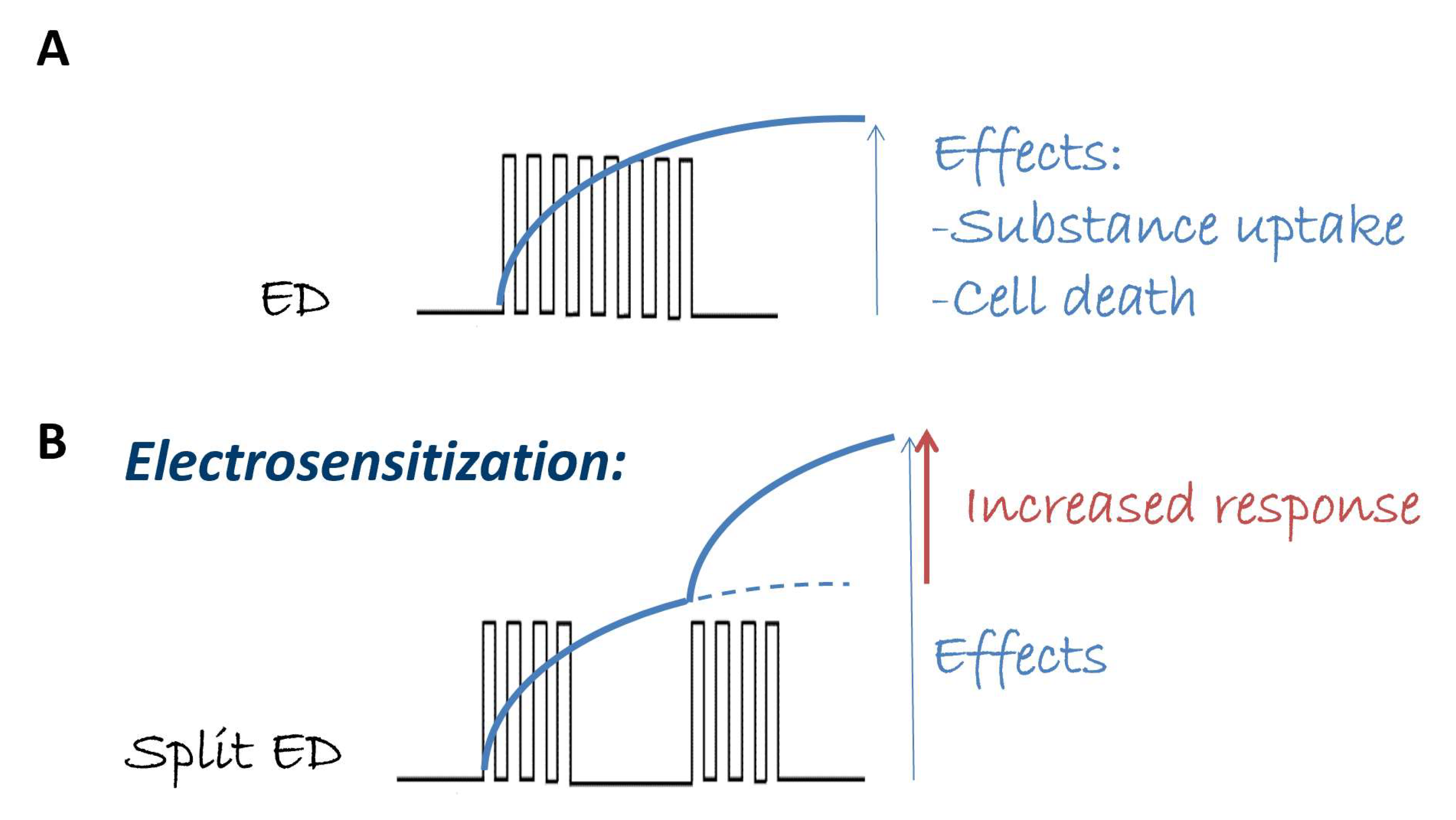 A

ED

Effects:
-Substance uptake
-Cell death

B

Electrosensitization:

Increased response

Effects

Split ED